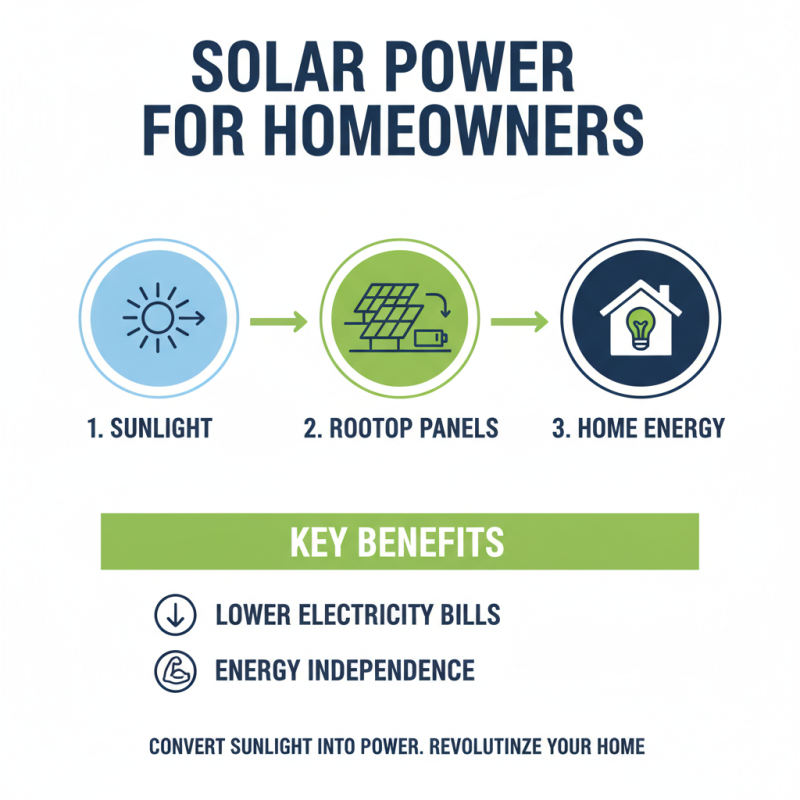 SOLAR POWER FOR HOMEOWNERS

1. SUNLIGHT

2. ROOTOP PANELS

3. HOME ENERGY

KEY BENEFITS

LOWER ELECTRICITY BILLS

ENERGY INDEPENDENCE

CONVERT SUNLIGHT INTO POWER. REVOLUTINZE YOUR HOME